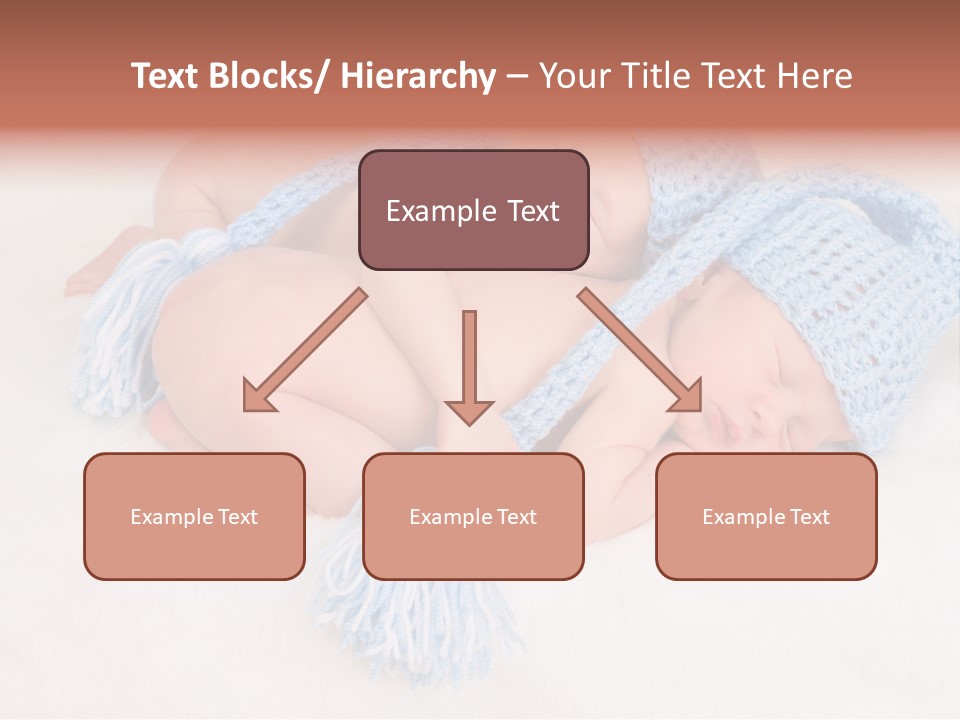 Text Blocks/ Hierarchy – Your Title Text Here

Example Text

Example Text

Example Text

Example Text